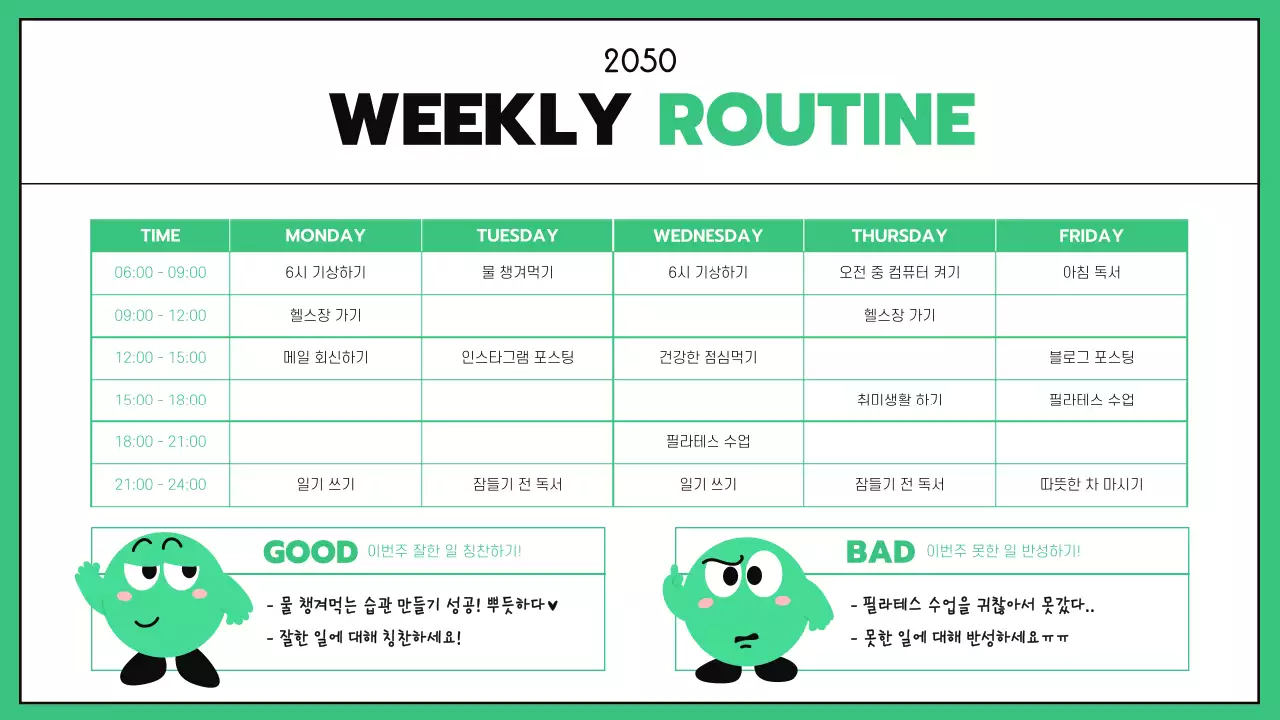 2050

WEEKLY ROUTINE

| TIME | MONDAY | TUESDAY | WEDNESDAY | THURSDAY | FRIDAY |
|---|---|---|---|---|---|
| 06:00 - 09:00 | 6시 기상하기 | 물 챙겨먹기 | 6시 기상하기 | 오전 중 컴퓨터 켜기 | 아침 독서 |
| 09:00 - 12:00 | 헬스장 가기 | | | 헬스장 가기 | |
| 12:00 - 15:00 | 메일 회신하기 | 인스타그램 포스팅 | 건강한 점심먹기 | | 블로그 포스팅 |
| 15:00 - 18:00 | | | | 취미생활 하기 | 필라테스 수업 |
| 18:00 - 21:00 | | | 필라테스 수업 | | |
| 21:00 - 24:00 | 일기 쓰기 | 잠들기 전 독서 | 일기 쓰기 | 잠들기 전 독서 | 따뜻한 차 마시기 |

GOOD 이번주 잘한 일 칭찬하기!

- 물 챙겨먹는 습관 만들기 성공! 뿌듯하다♥
- 잘한 일에 대해 칭찬하세요!

BAD 이번주 못한 일 반성하기!

- 필라테스 수업을 귀찮아서 못갔다..
- 못한 일에 대해 반성하세요ㅠㅠ